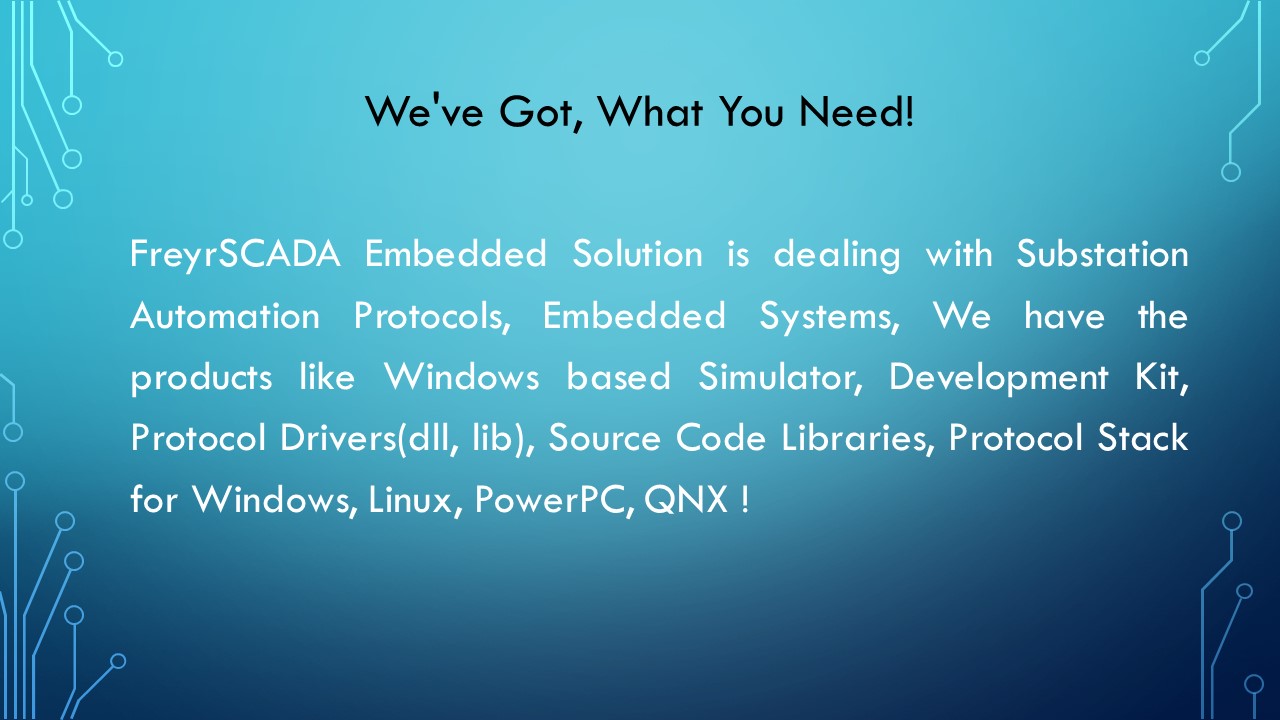 We've Got, What You Need!

FreyrSCADA Embedded Solution is dealing with Substation Automation Protocols, Embedded Systems, We have the products like Windows based Simulator, Development Kit, Protocol Drivers(dll, lib), Source Code Libraries, Protocol Stack for Windows, Linux, PowerPC, QNX !